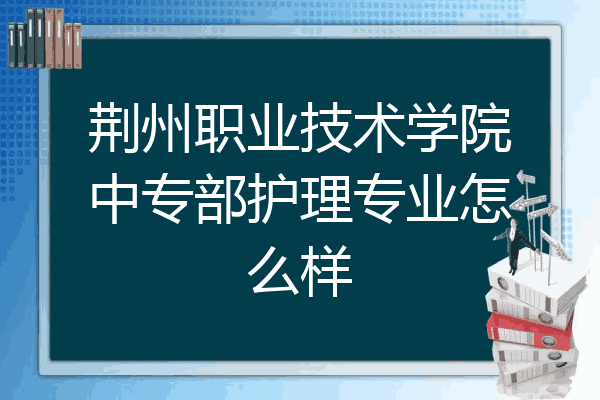 荆州职业技术学院中专部护理专业怎么样